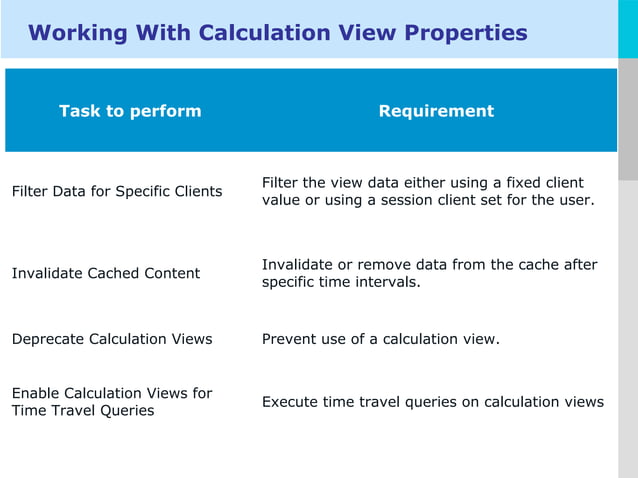 Working With Calculation View Properties

| Task to perform | Requirement |
|---|---|
| Filter Data for Specific Clients | Filter the view data either using a fixed client value or using a session client set for the user. |
| Invalidate Cached Content | Invalidate or remove data from the cache after specific time intervals. |
| Deprecate Calculation Views | Prevent use of a calculation view. |
| Enable Calculation Views for Time Travel Queries | Execute time travel queries on calculation views |